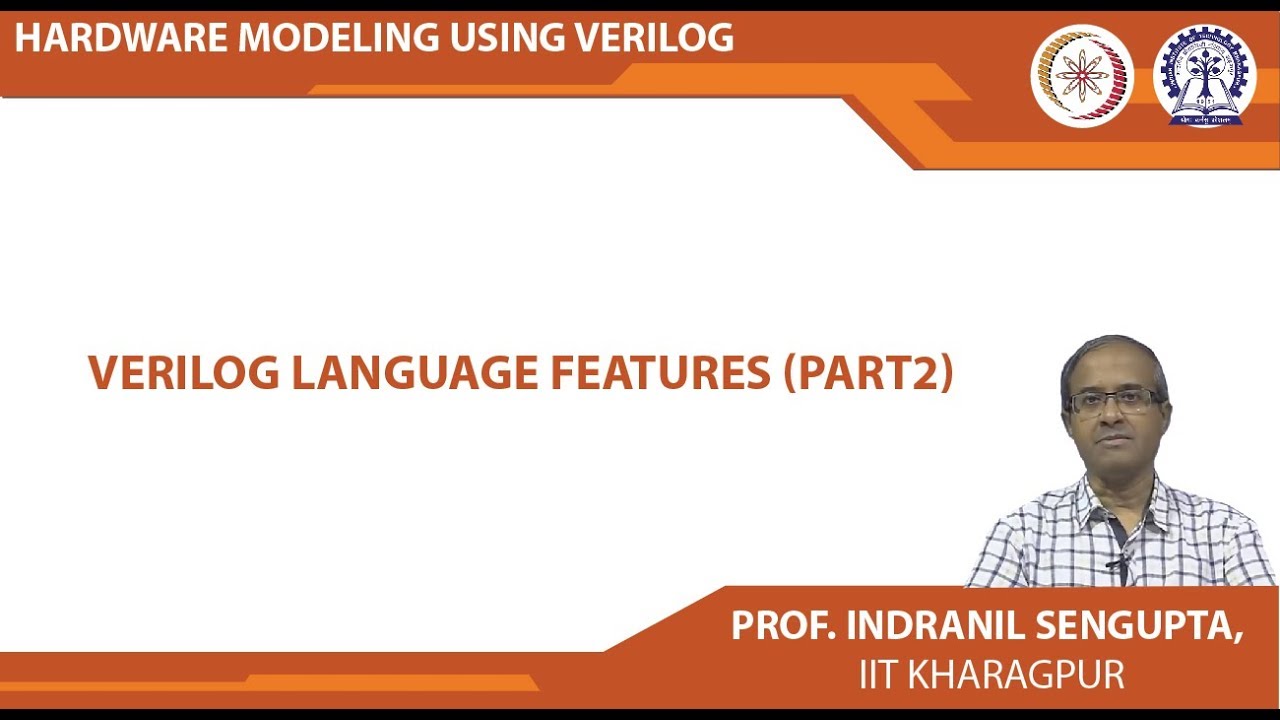 HARDWARE MODELING USING VERILOG

VERILOG LANGUAGE FEATURES (PART2)

PROF. INDRANIL SENGUPTA,
IIT KHARAGPUR